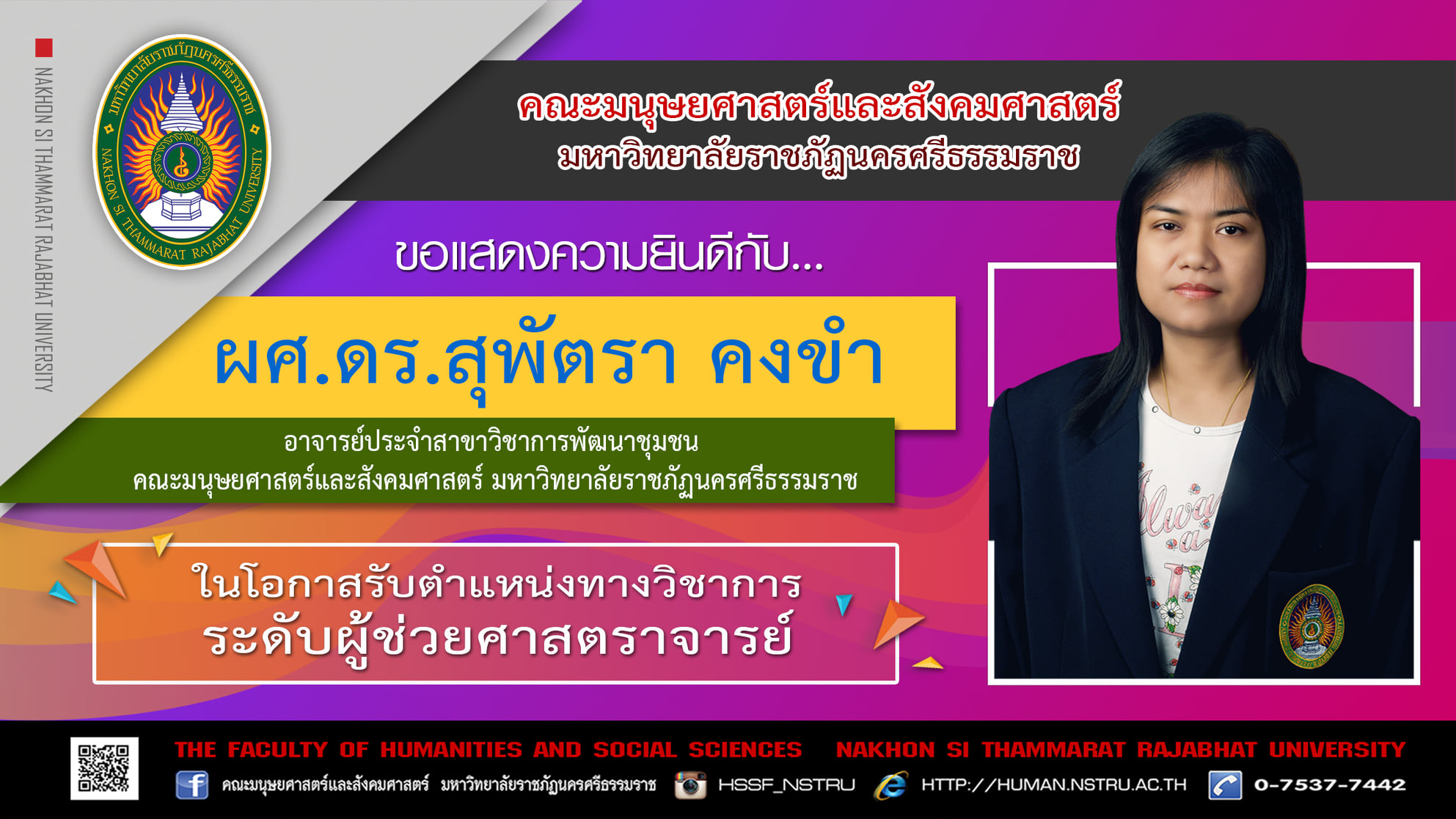 NAKHON SI THAMMARAT RAJABHAT UNIVERSITY

มหาวิทยาลัยราชภัฏนครศรีธรรมราช
NAKHON SI THAMMARAT RAJABHAT UNIVERSITY

คณะมนุษยศาสตร์และสังคมศาสตร์
มหาวิทยาลัยราชภัฏนครศรีธรรมราช

ขอแสดงความยินดีกับ...

ผศ.ดร.สุพัตรา คงขำ

อาจารย์ประจำสาขาวิชาการพัฒนาชุมชน
คณะมนุษยศาสตร์และสังคมศาสตร์ มหาวิทยาลัยราชภัฏนครศรีธรรมราช

ในโอกาสรับตำแหน่งทางวิชาการ
ระดับผู้ช่วยศาสตราจารย์

THE FACULTY OF HUMANITIES AND SOCIAL SCIENCES NAKHON SI THAMMARAT RAJABHAT UNIVERSITY

คณะมนุษยศาสตร์และสังคมศาสตร์ มหาวิทยาลัยราชภัฏนครศรีธรรมราช HSSF_NSTRU HTTP://HUMAN.NSTRU.AC.TH 0-7537-7442